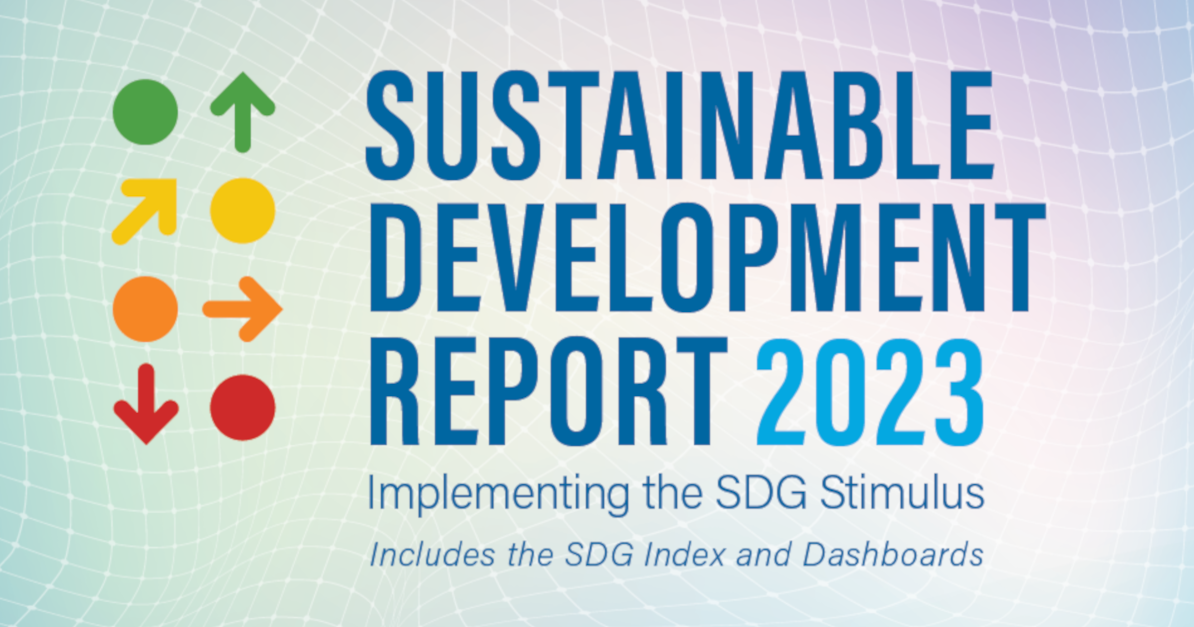 SUSTAINABLE DEVELOPMENT REPORT 2023

Implementing the SDG Stimulus

Includes the SDG Index and Dashboards